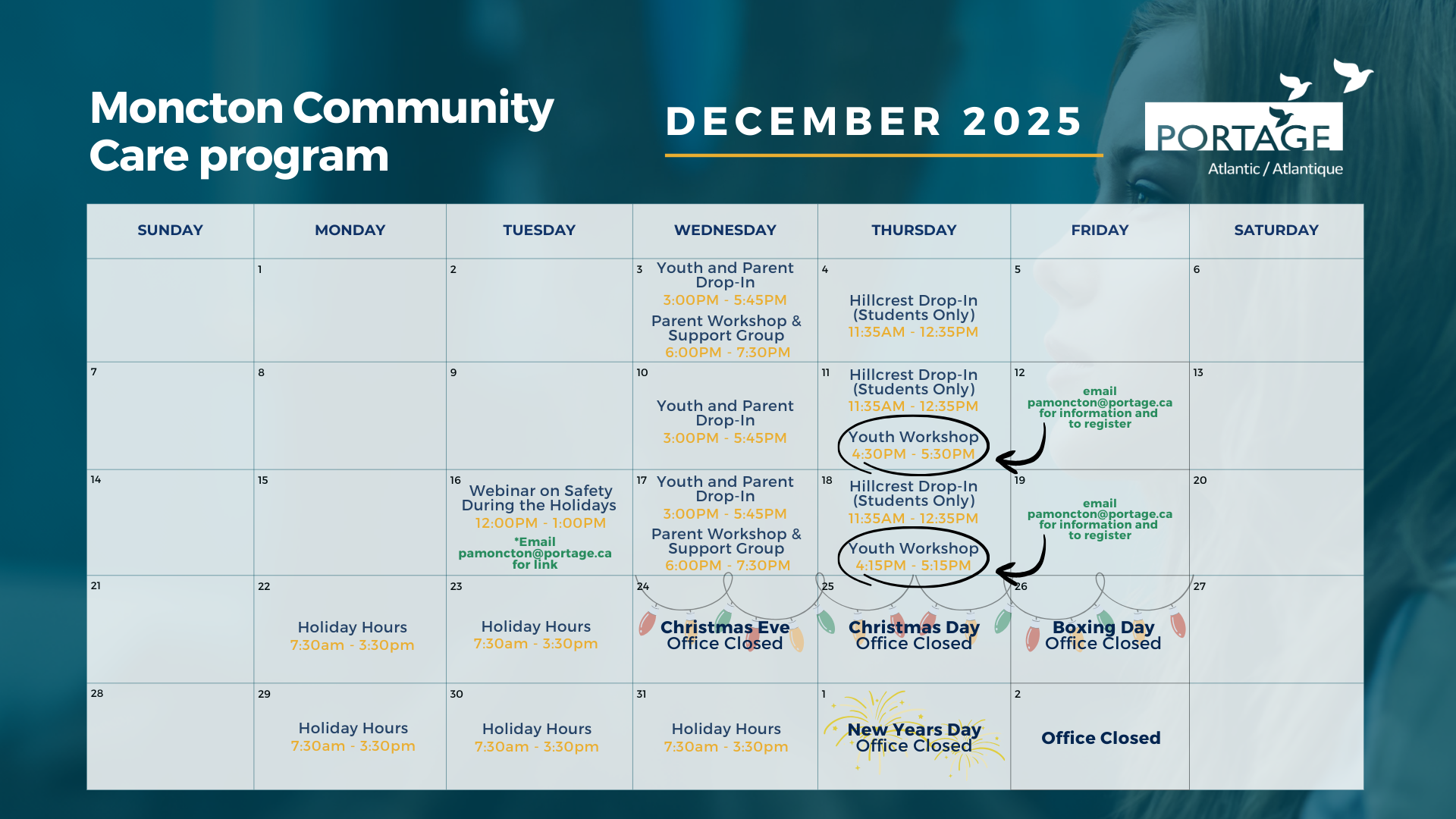 Moncton Community Care program

DECEMBER 2025

PORTAGE
Atlantic / Atlantique

| SUNDAY | MONDAY | TUESDAY | WEDNESDAY | THURSDAY | FRIDAY | SATURDAY |
|---|---|---|---|---|---|---|
| | 1 | 2 | 3 Youth and Parent Drop-In 3:00PM - 5:45PM Parent Workshop & Support Group 6:00PM - 7:30PM | 4 Hillcrest Drop-In (Students Only) 11:35AM - 12:35PM | 5 | 6 |
| 7 | 8 | 9 | 10 Youth and Parent Drop-In 3:00PM - 5:45PM | 11 Hillcrest Drop-In (Students Only) 11:35AM - 12:35PM Youth Workshop 4:30PM - 5:30PM | 12 email pamoncton@portage.ca for information and to register | 13 |
| 14 | 15 | 16 Webinar on Safety During the Holidays 12:00PM - 1:00PM *Email pamoncton@portage.ca for link | 17 Youth and Parent Drop-In 3:00PM - 5:45PM Parent Workshop & Support Group 6:00PM - 7:30PM | 18 Hillcrest Drop-In (Students Only) 11:35AM - 12:35PM Youth Workshop 4:15PM - 5:15PM | 19 email pamoncton@portage.ca for information and to register | 20 |
| 21 | 22 Holiday Hours 7:30am - 3:30pm | 23 Holiday Hours 7:30am - 3:30pm | 24 Christmas Eve Office Closed | 25 Christmas Day Office Closed | 26 Boxing Day Office Closed | 27 |
| 28 | 29 Holiday Hours 7:30am - 3:30pm | 30 Holiday Hours 7:30am - 3:30pm | 31 Holiday Hours 7:30am - 3:30pm | 1 New Years Day Office Closed | 2 Office Closed | |